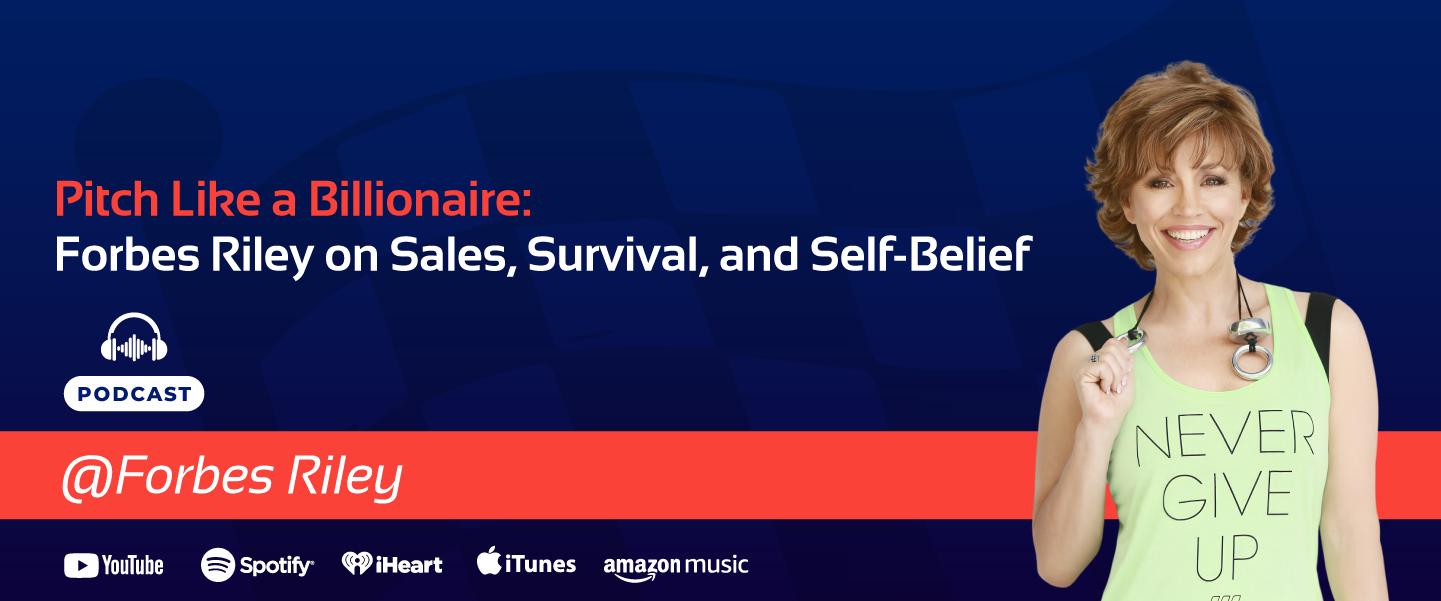 Pitch Like a Billionaire:
Forbes Riley on Sales, Survival, and Self-Belief

PODCAST

@Forbes Riley

YouTube Spotify iHeart iTunes amazon music

NEVER GIVE UP